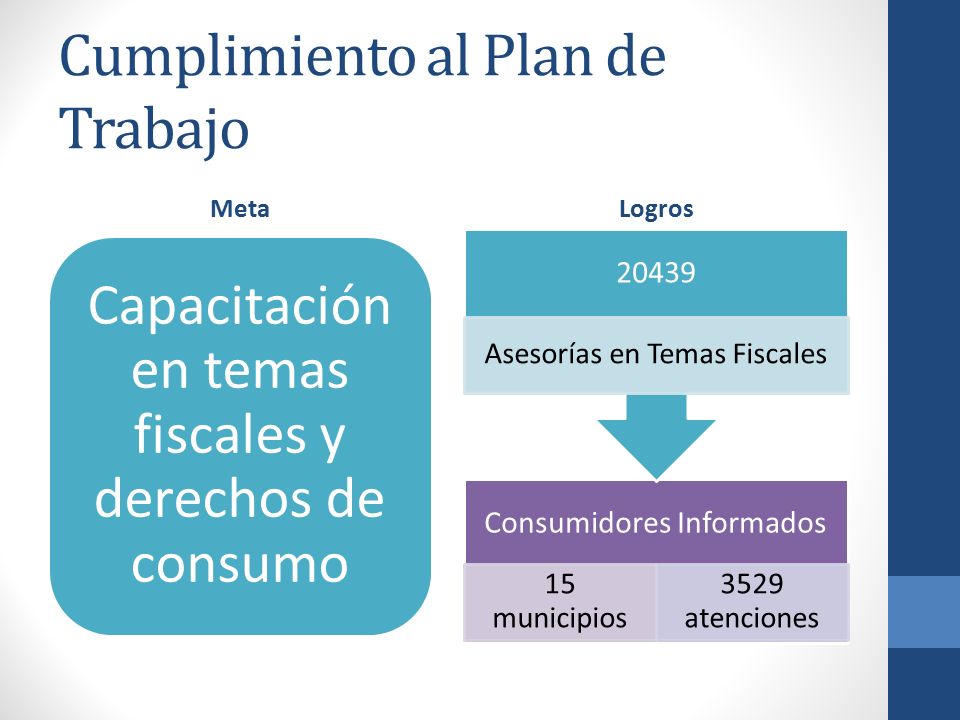 Cumplimiento al Plan de Trabajo

Meta

Capacitación en temas fiscales y derechos de consumo

Logros

20439

Asesorías en Temas Fiscales

Consumidores Informados

15 municipios

3529 atenciones